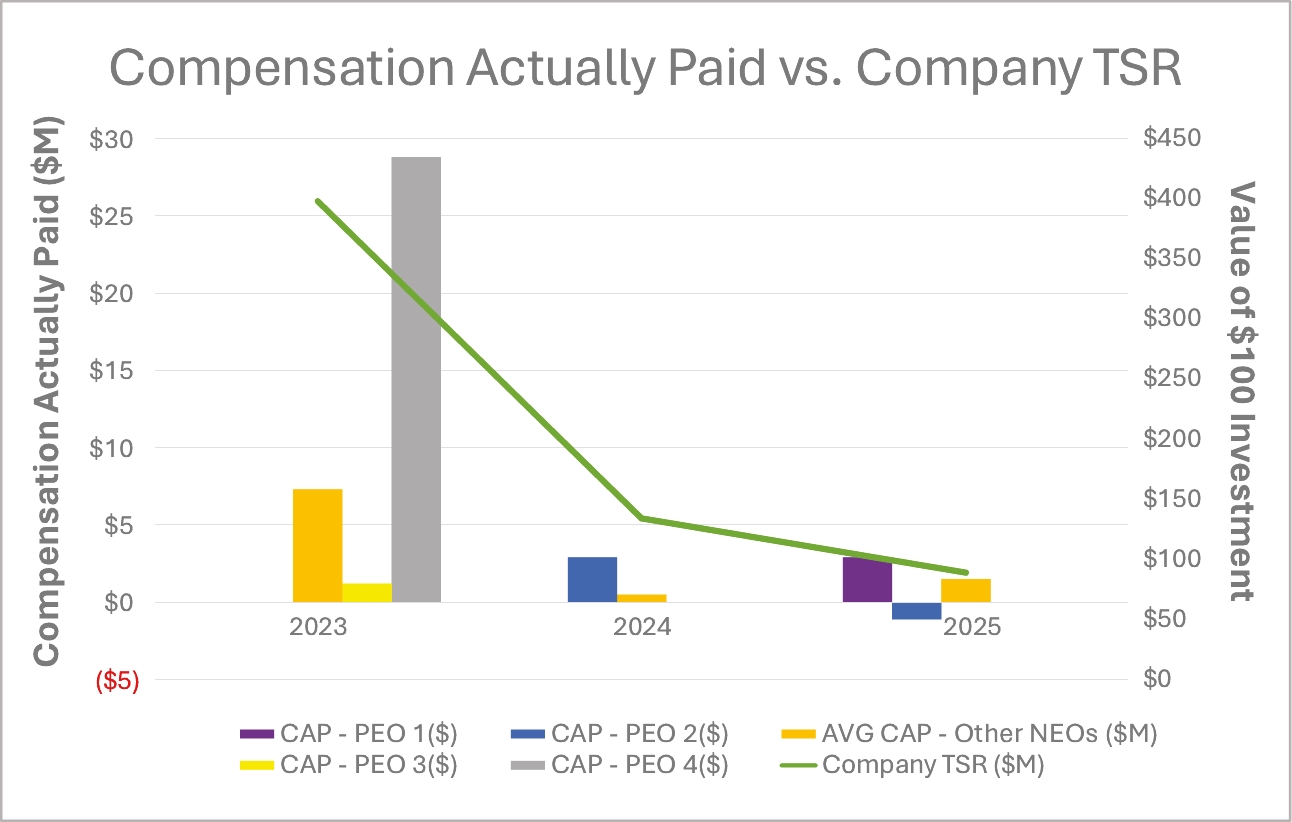 Compensation Actually Paid vs. Company TSR

Compensation Actually Paid ($M)

$30
$25
$20
$15
$10
$5
$0
($5)

Value of $100 Investment

$450
$400
$350
$300
$250
$200
$150
$100
$50
$0

2023
2024
2025

CAP - PEO 1($)
CAP - PEO 2($)
AVG CAP - Other NEOs ($M)
CAP - PEO 3($)
CAP - PEO 4($)
Company TSR ($M)